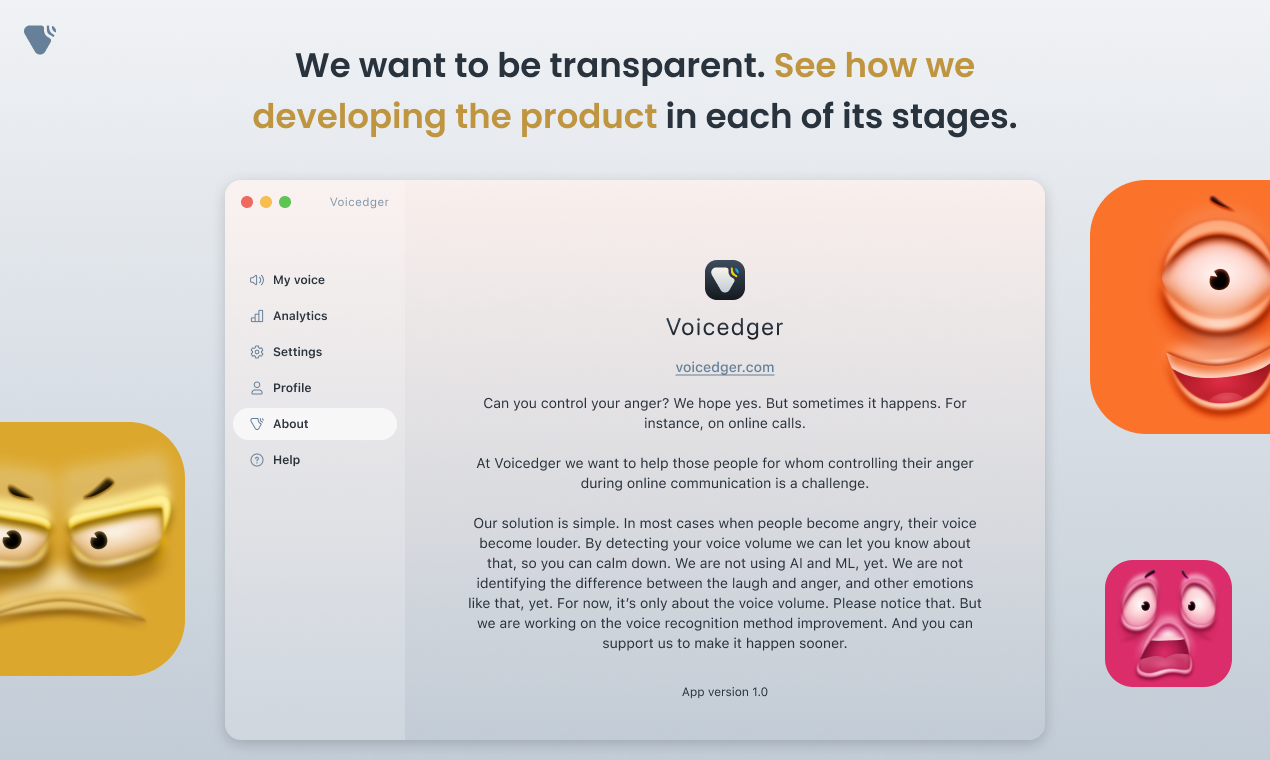 We want to be transparent. See how we developing the product in each of its stages.

Voicedger

My voice
Analytics
Settings
Profile
About
Help

Voicedger

voicedger.com

Can you control your anger? We hope yes. But sometimes it happens. For instance, on online calls.

At Voicedger we want to help those people for whom controlling their anger during online communication is a challenge.

Our solution is simple. In most cases when people become angry, their voice become louder. By detecting your voice volume we can let you know about that, so you can calm down. We are not using AI and ML, yet. We are not identifying the difference between the laugh and anger, and other emotions like that, yet. For now, it's only about the voice volume. Please notice that. But we are working on the voice recognition method improvement. And you can support us to make it happen sooner.

App version 1.0